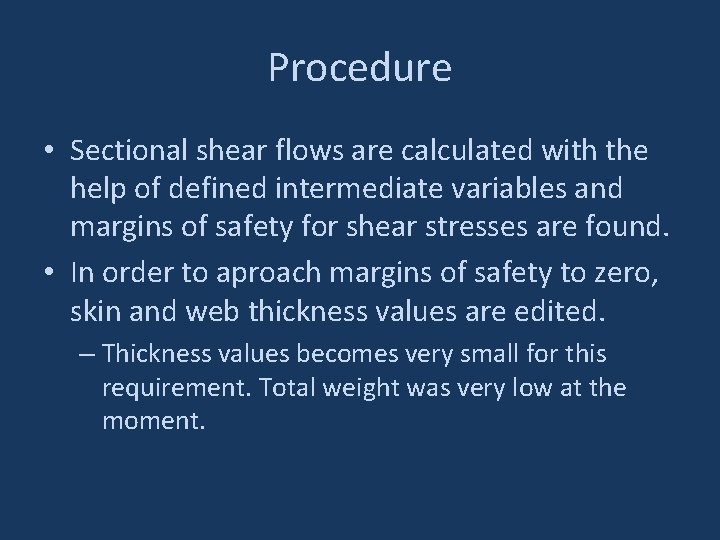 Procedure

• Sectional shear flows are calculated with the help of defined intermediate variables and margins of safety for shear stresses are found.

• In order to aproach margins of safety to zero, skin and web thickness values are edited.

– Thickness values becomes very small for this requirement. Total weight was very low at the moment.